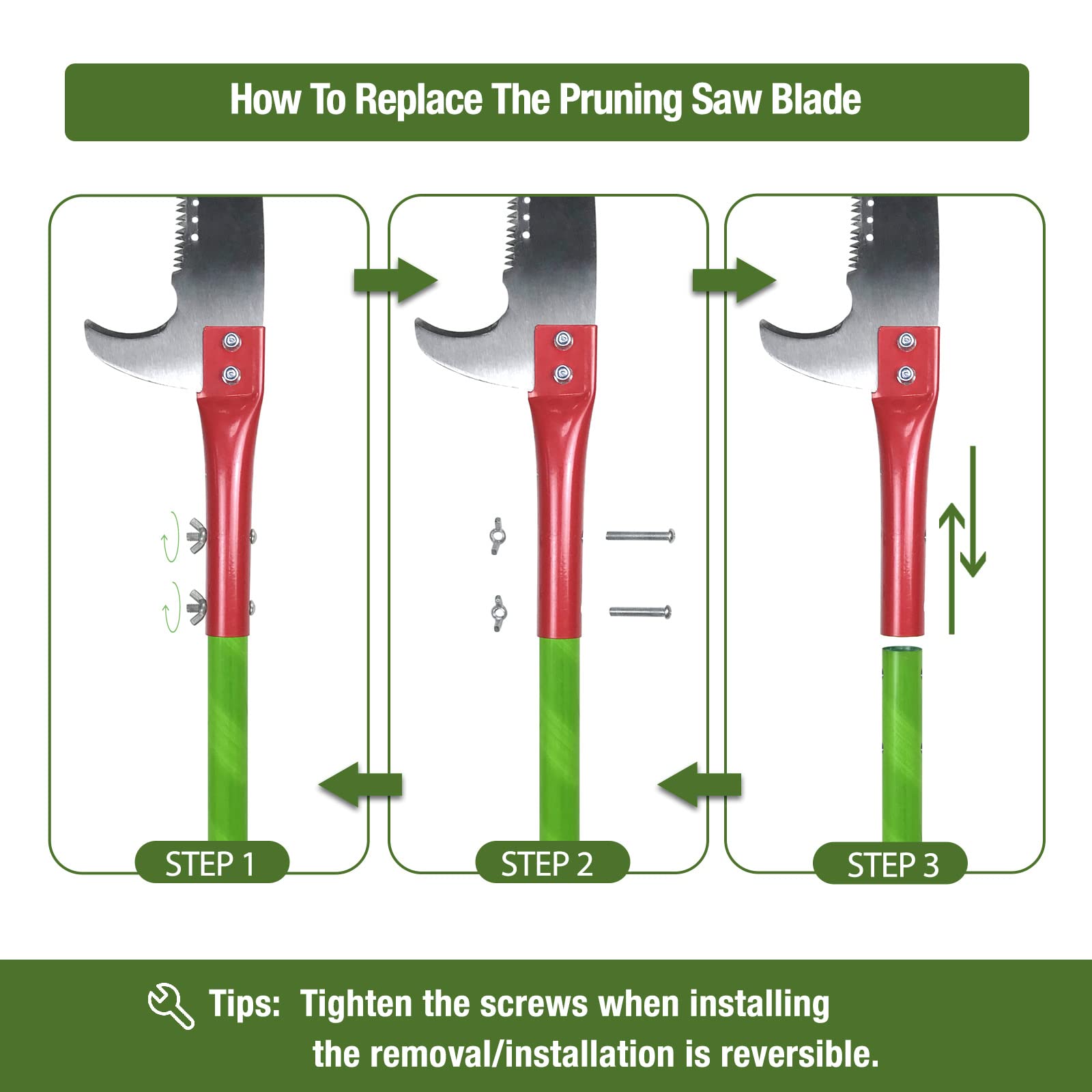 How To Replace The Pruning Saw Blade

STEP 1

STEP 2

STEP 3

Tips: Tighten the screws when installing the removal/installation is reversible.